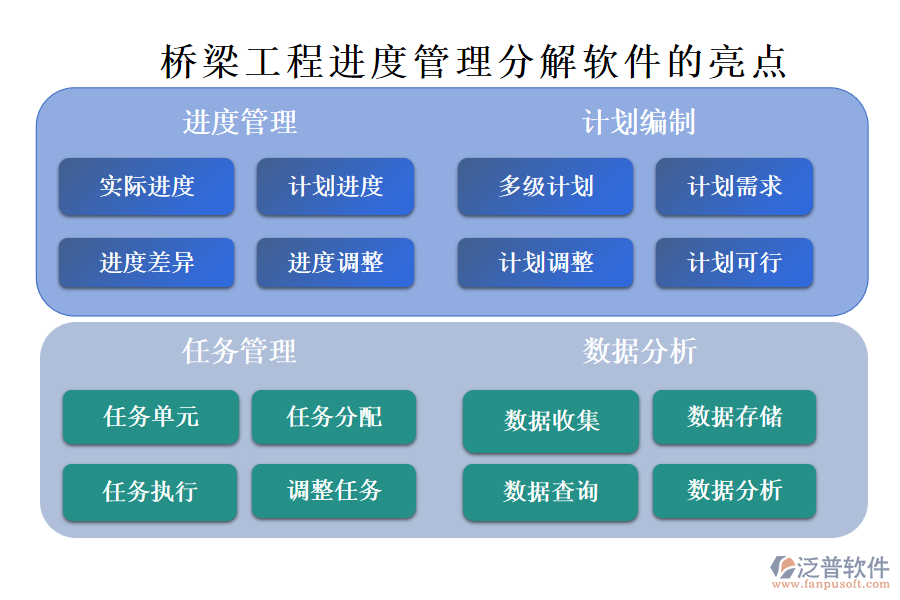 桥梁工程进度管理分解软件的亮点

进度管理

实际进度
计划进度
进度差异
进度调整

计划编制

多级计划
计划需求
计划调整
计划可行

任务管理

任务单元
任务分配
任务执行
调整任务

数据分析

数据收集
数据存储
数据查询
数据分析

泛普软件
www.fanpusoft.com